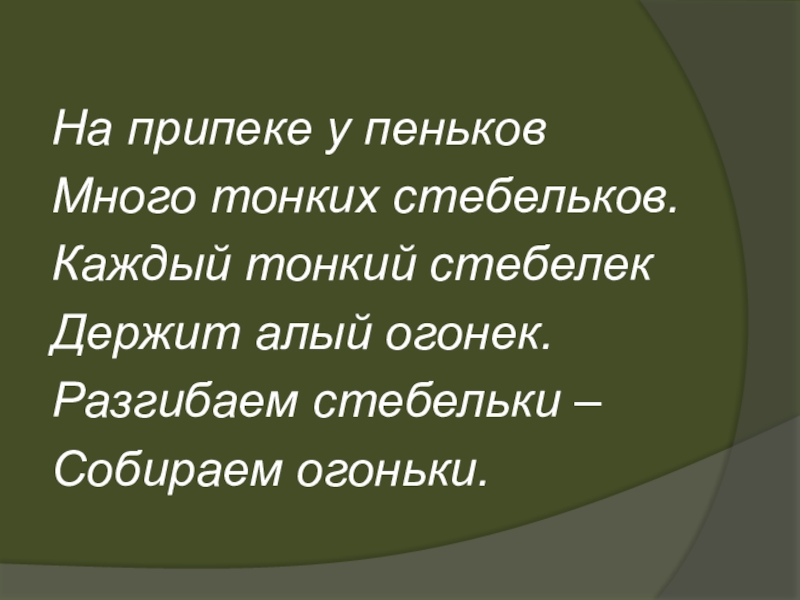 На припеке у пеньков
Много тонких стебельков.
Каждый тонкий стебелек
Держит алый огонек.
Разгибаем стебельки –
Собираем огоньки.